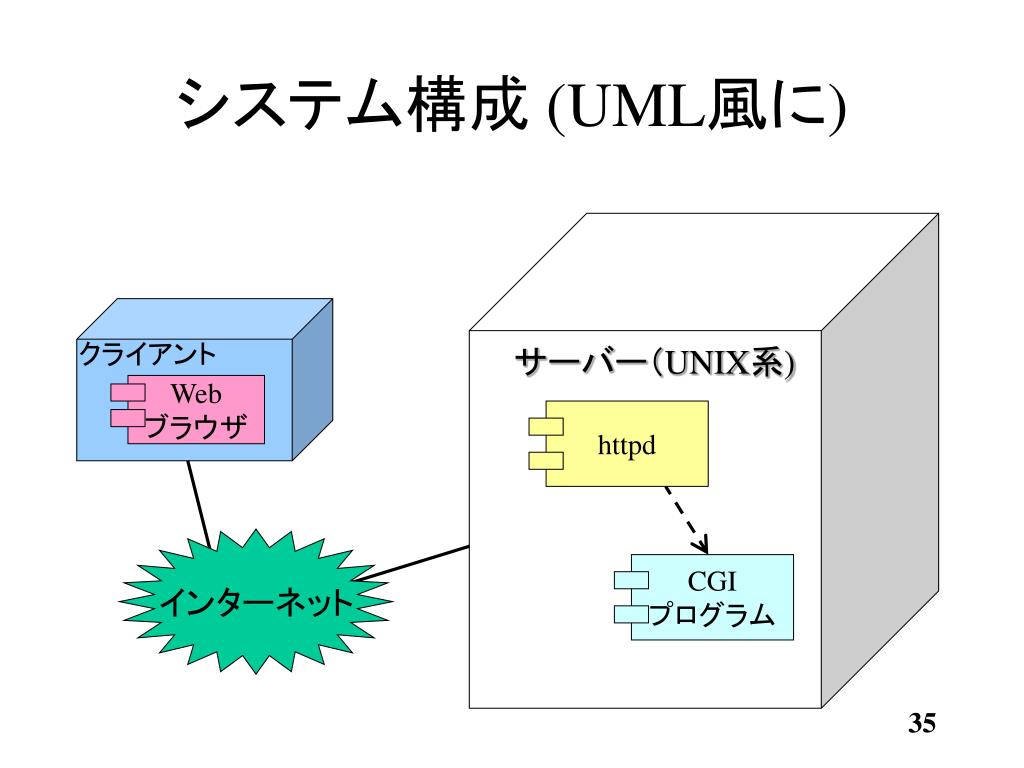 システム構成 (UML風に)

クライアント

Web ブラウザ

インターネット

サーバー(UNIX系)

httpd

CGI プログラム

35